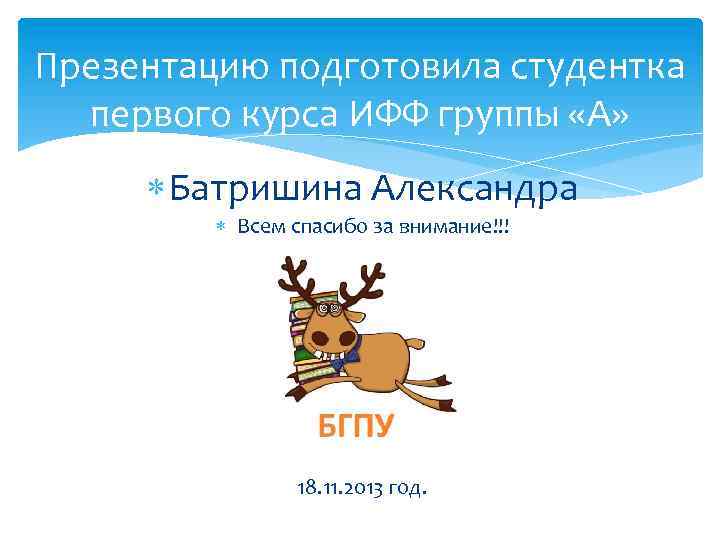 Презентацию подготовила студентка первого курса ИФФ группы «А»

Батришина Александра

Всем спасибо за внимание!!!

БГПУ

18.11.2013 год.